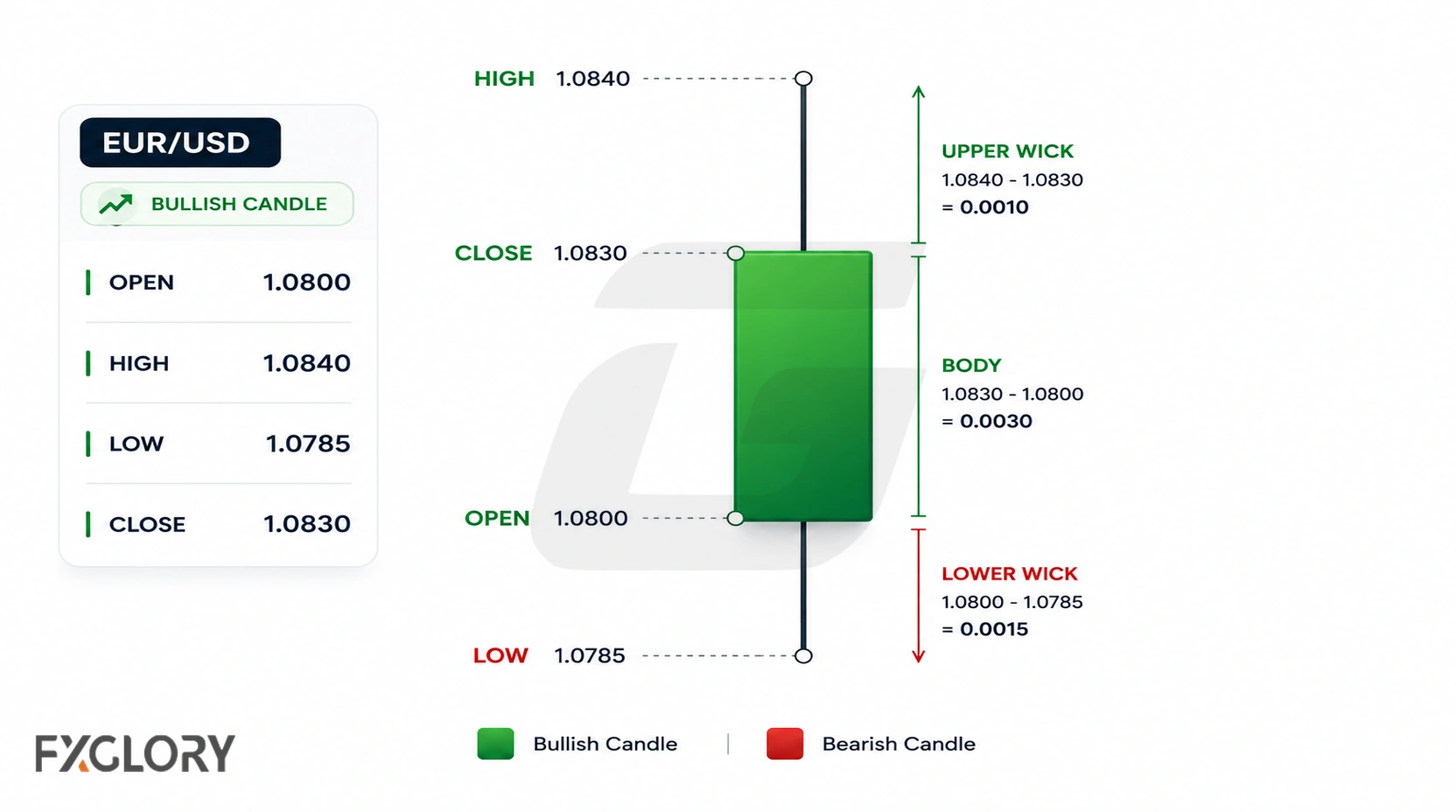 EUR/USD

BULLISH CANDLE

| OPEN | 1.0800 |
|---|---|
| HIGH | 1.0840 |
| LOW | 1.0785 |
| CLOSE | 1.0830 |

HIGH 1.0840

CLOSE 1.0830

OPEN 1.0800

LOW 1.0785

UPPER WICK
1.0840 - 1.0830
= 0.0010

BODY
1.0830 - 1.0800
= 0.0030

LOWER WICK
1.0800 - 1.0785
= 0.0015

FXGLORY

Bullish Candle | Bearish Candle